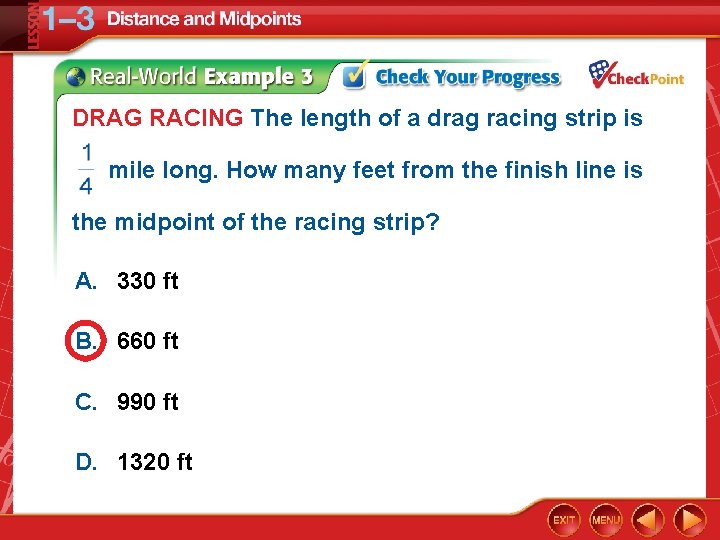 LESSON 1–3 Distance and Midpoints

Real-World Example 3 Check Your Progress CheckPoint

DRAG RACING The length of a drag racing strip is $\frac{1}{4}$ mile long. How many feet from the finish line is the midpoint of the racing strip?

A. 330 ft

B. 660 ft

C. 990 ft

D. 1320 ft

EXIT MENU